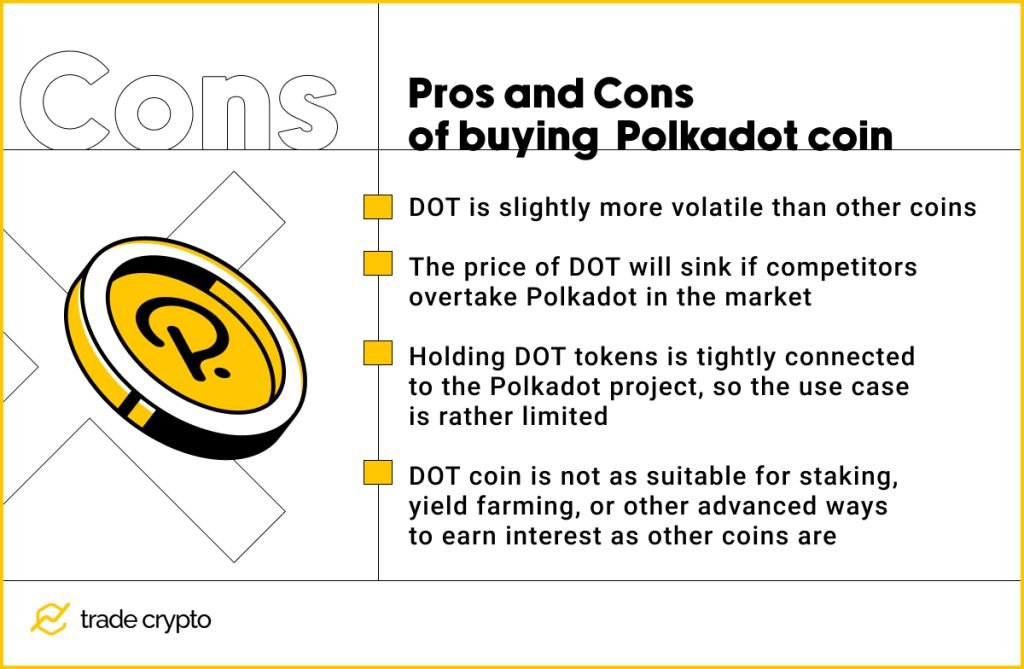 Cons

Pros and Cons of buying Polkadot coin

DOT is slightly more volatile than other coins

The price of DOT will sink if competitors overtake Polkadot in the market

Holding DOT tokens is tightly connected to the Polkadot project, so the use case is rather limited

DOT coin is not as suitable for staking, yield farming, or other advanced ways to earn interest as other coins are

trade crypto